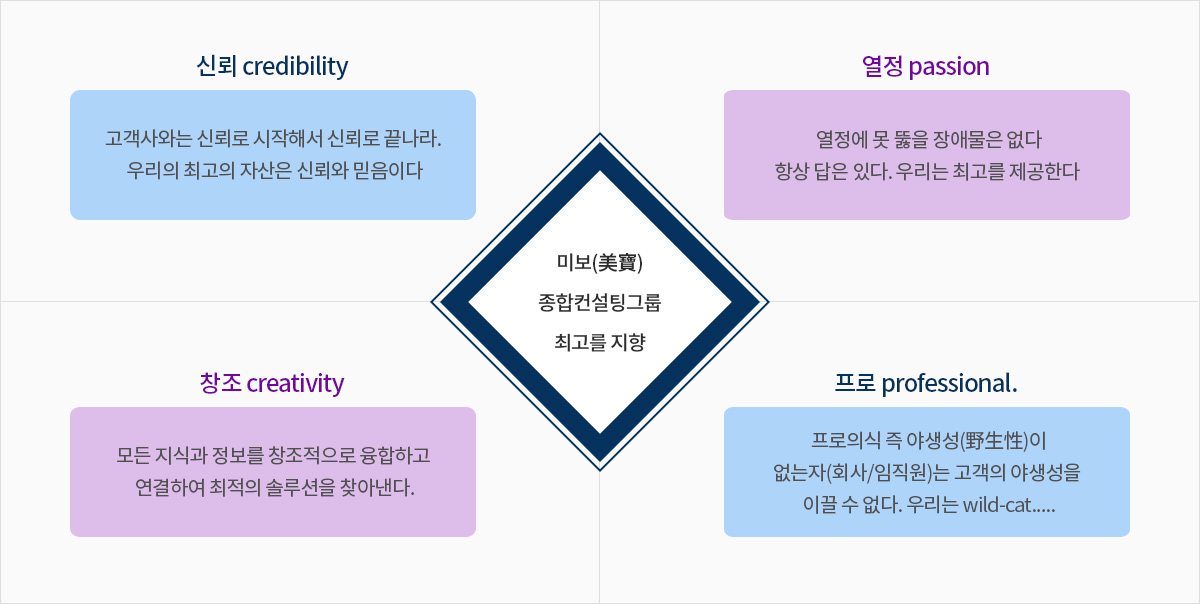 신뢰 credibility

고객사와는 신뢰로 시작해서 신뢰로 끝나라.
우리의 최고의 자산은 신뢰와 믿음이다

열정 passion

열정에 못 뚫을 장애물은 없다
항상 답은 있다. 우리는 최고를 제공한다

미보(美寶)
종합컨설팅그룹
최고를 지향

창조 creativity

모든 지식과 정보를 창조적으로 융합하고
연결하여 최적의 솔루션을 찾아낸다.

프로 professional.

프로의식 즉 야생성(野生性)이
없는자(회사/임직원)는 고객의 야생성을
이끌 수 없다. 우리는 wild-cat.....